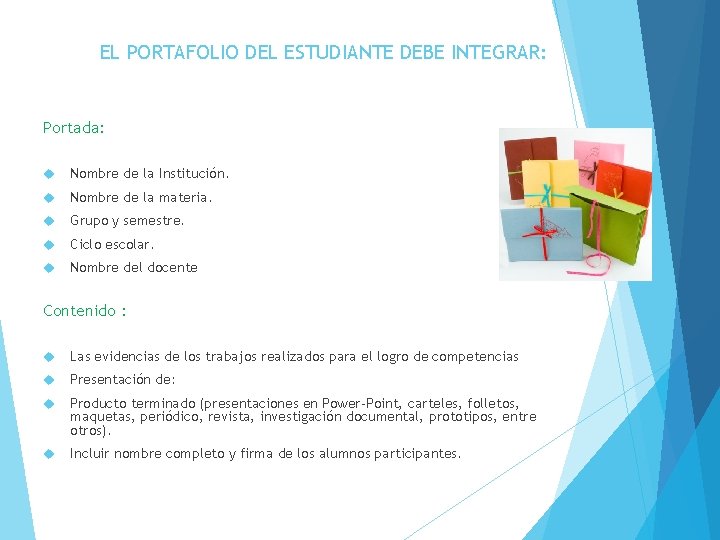 EL PORTAFOLIO DEL ESTUDIANTE DEBE INTEGRAR:

Portada:

Nombre de la Institución.

Nombre de la materia.

Grupo y semestre.

Ciclo escolar.

Nombre del docente

Contenido :

Las evidencias de los trabajos realizados para el logro de competencias

Presentación de:

Producto terminado (presentaciones en Power-Point, carteles, folletos, maquetas, periódico, revista, investigación documental, prototipos, entre otros).

Incluir nombre completo y firma de los alumnos participantes.